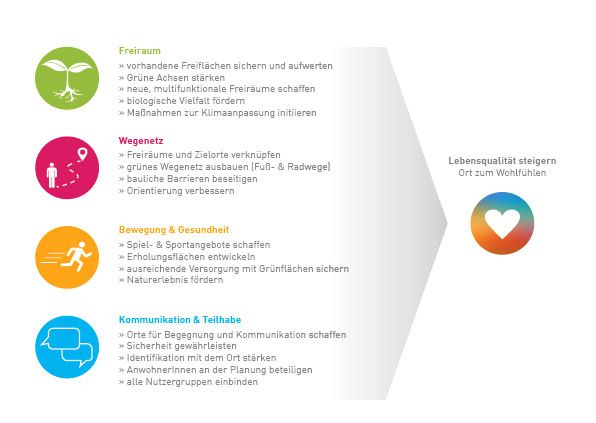 Freiraum
» vorhandene Freiflächen sichern und aufwerten
» Grüne Achsen stärken
» neue, multifunktionale Freiräume schaffen
» biologische Vielfalt fördern
» Maßnahmen zur Klimaanpassung initiieren

Wegenetz
» Freiräume und Zielorte verknüpfen
» grünes Wegenetz ausbauen (Fuß- & Radwege)
» bauliche Barrieren beseitigen
» Orientierung verbessern

Bewegung & Gesundheit
» Spiel- & Sportangebote schaffen
» Erholungsflächen entwickeln
» ausreichende Versorgung mit Grünflächen sichern
» Naturerlebnis fördern

Kommunikation & Teilhabe
» Orte für Begegnung und Kommunikation schaffen
» Sicherheit gewährleisten
» Identifikation mit dem Ort stärken
» AnwohnerInnen an der Planung beteiligen
» alle Nutzergruppen einbinden

Lebensqualität steigern
Ort zum Wohlfühlen